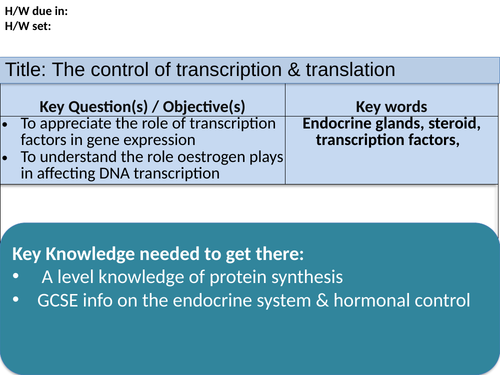 H/W due in:
H/W set:

Title: The control of transcription & translation

| Key Question(s) / Objective(s) | Key words |
|---|---|
| • To appreciate the role of transcription factors in gene expression • To understand the role oestrogen plays in affecting DNA transcription | Endocrine glands, steroid, transcription factors, |

Key Knowledge needed to get there:
• A level knowledge of protein synthesis
• GCSE info on the endocrine system & hormonal control